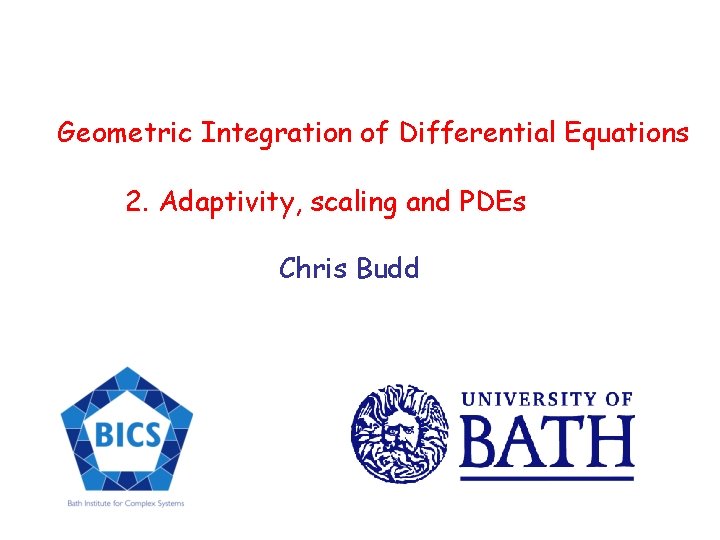 Geometric Integration of Differential Equations

2. Adaptivity, scaling and PDEs

Chris Budd

BICS

Bath Institute for Complex Systems

UNIVERSITY OF BATH